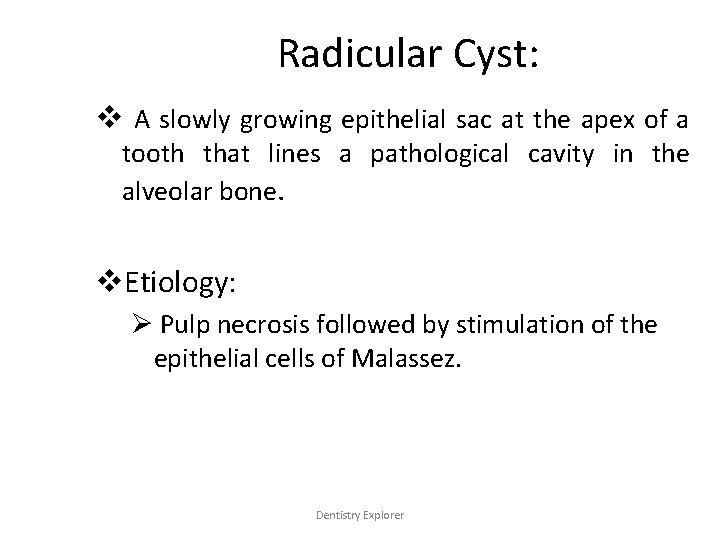 Radicular Cyst:

❖ A slowly growing epithelial sac at the apex of a tooth that lines a pathological cavity in the alveolar bone.

❖ Etiology:

➢ Pulp necrosis followed by stimulation of the epithelial cells of Malassez.

Dentistry Explorer